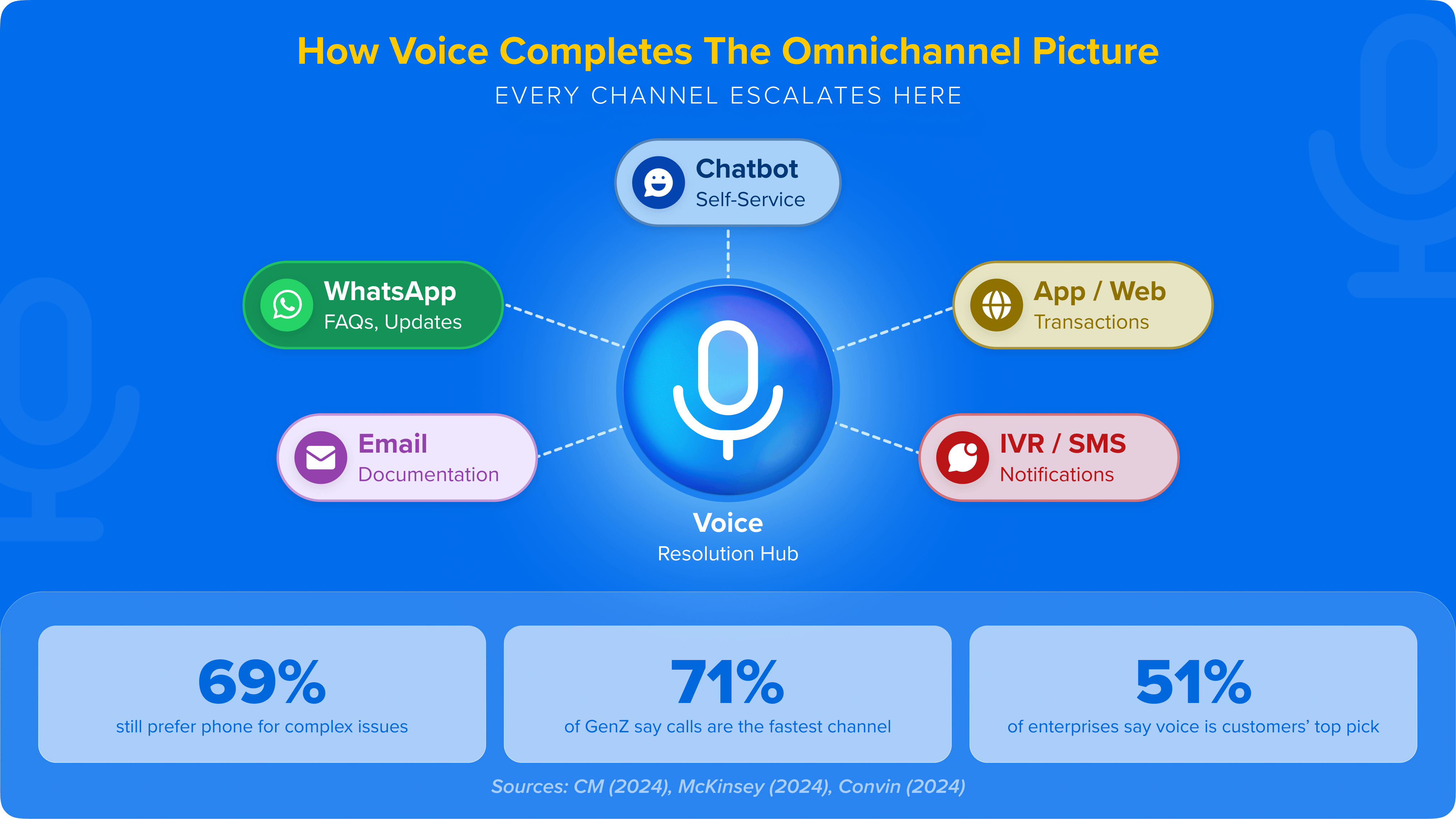 How Voice Completes The Omnichannel Picture
EVERY CHANNEL ESCALATES HERE

Chatbot
Self-Service

WhatsApp
FAQs, Updates

App / Web
Transactions

Email
Documentation

IVR / SMS
Notifications

Voice
Resolution Hub

69%
still prefer phone for complex issues

71%
of GenZ say calls are the fastest channel

51%
of enterprises say voice is customers' top pick

Sources: CM (2024), McKinsey (2024), Convin (2024)